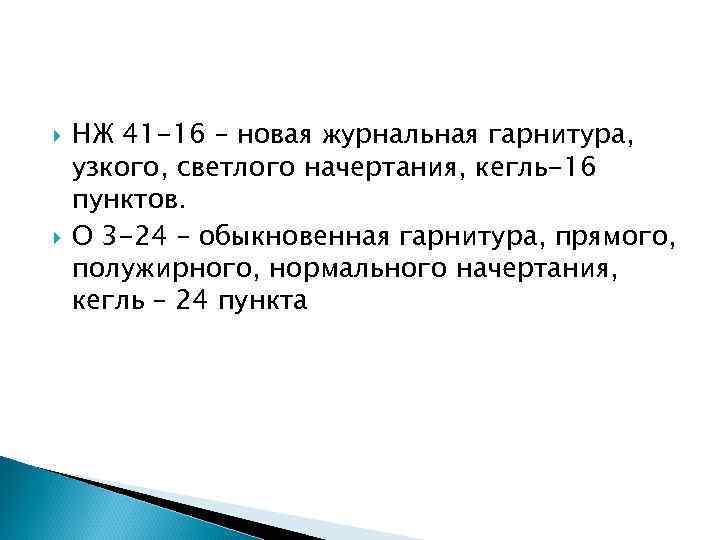 НЖ 41-16 – новая журнальная гарнитура, узкого, светлого начертания, кегль-16 пунктов.

О 3-24 – обыкновенная гарнитура, прямого, полужирного, нормального начертания, кегль – 24 пункта